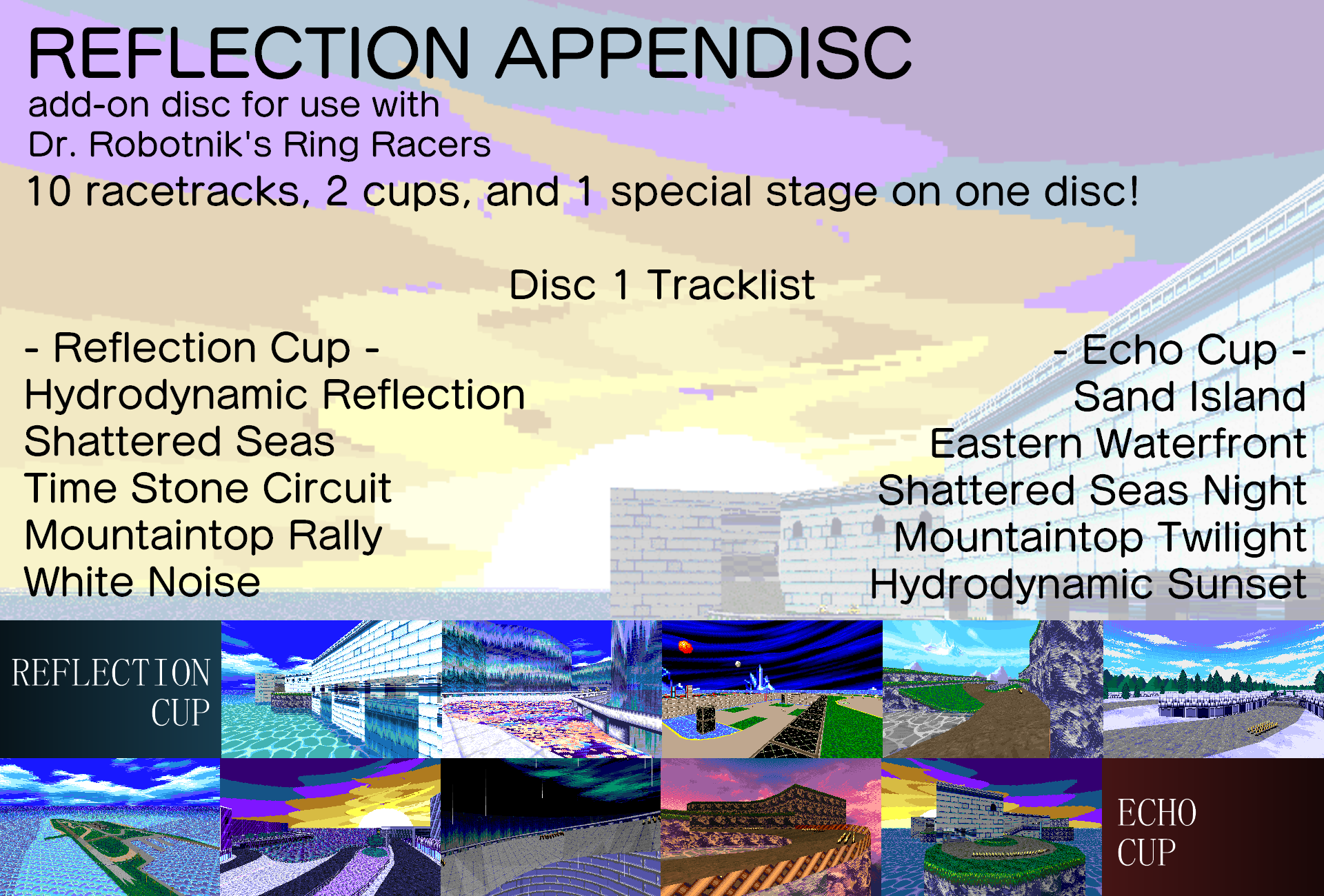 REFLECTION APPENDISC
add-on disc for use with
Dr. Robotnik's Ring Racers
10 racetracks, 2 cups, and 1 special stage on one disc!

Disc 1 Tracklist

- Reflection Cup -
Hydrodynamic Reflection
Shattered Seas
Time Stone Circuit
Mountaintop Rally
White Noise

- Echo Cup -
Sand Island
Eastern Waterfront
Shattered Seas Night
Mountaintop Twilight
Hydrodynamic Sunset

REFLECTION CUP

ECHO CUP